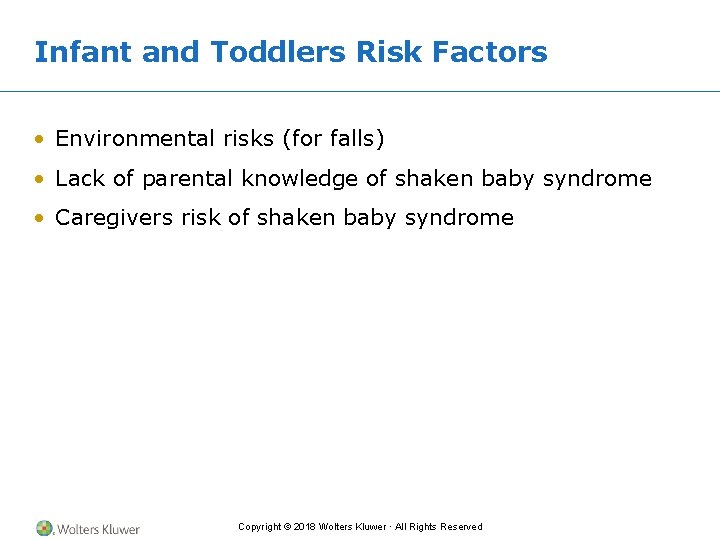 Infant and Toddlers Risk Factors

• Environmental risks (for falls)
• Lack of parental knowledge of shaken baby syndrome
• Caregivers risk of shaken baby syndrome

Wolters Kluwer

Copyright © 2018 Wolters Kluwer · All Rights Reserved